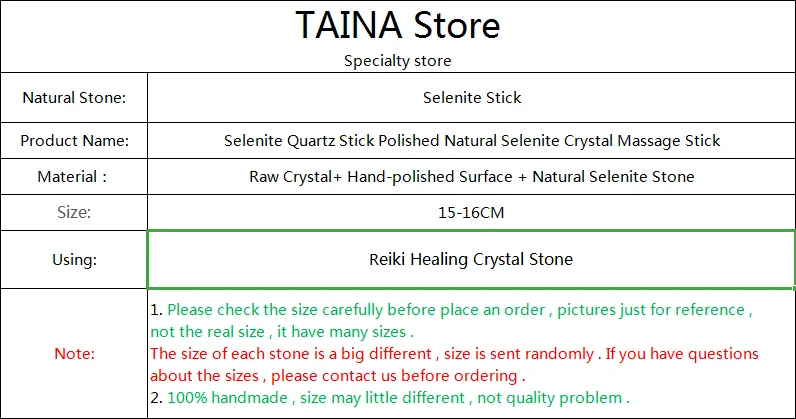 TAINA Store

Specialty store

| Natural Stone: | Selenite Stick |
|---|---|
| Product Name: | Selenite Quartz Stick Polished Natural Selenite Crystal Massage Stick |
| Material : | Raw Crystal+ Hand-polished Surface + Natural Selenite Stone |
| Size: | 15-16CM |
| Using: | Reiki Healing Crystal Stone |
| Note: | 1. Please check the size carefully before place an order , pictures just for reference , not the real size , it have many sizes . The size of each stone is a big different , size is sent randomly . If you have questions about the sizes , please contact us before ordering . 2. 100% handmade , size may little different , not quality problem . |